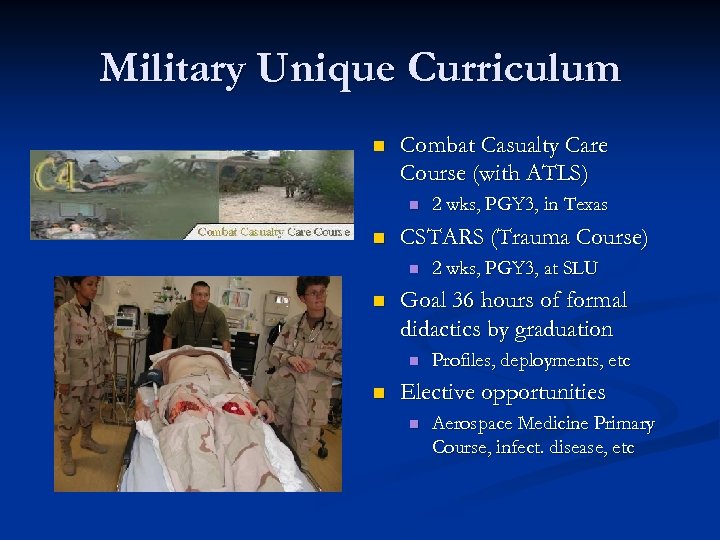 Military Unique Curriculum

C4

Combat Casualty Care Course

- Combat Casualty Care Course (with ATLS)
  - 2 wks, PGY3, in Texas
- CSTARS (Trauma Course)
  - 2 wks, PGY3, at SLU
- Goal 36 hours of formal didactics by graduation
  - Profiles, deployments, etc
- Elective opportunities
  - Aerospace Medicine Primary Course, infect. disease, etc